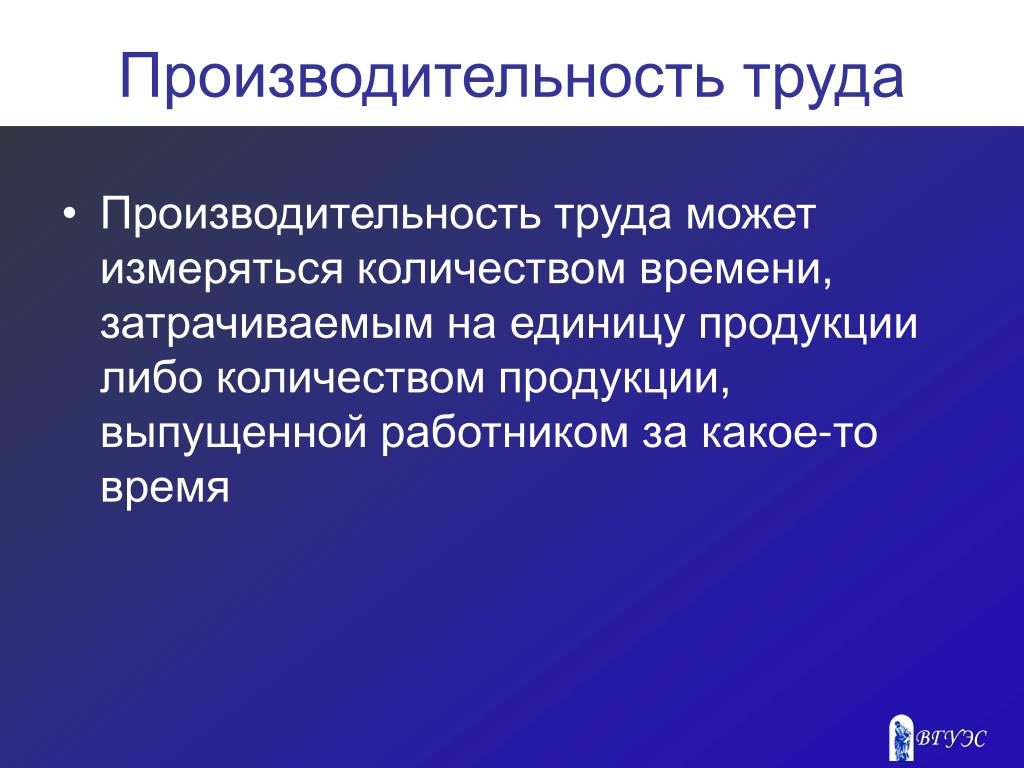 Производительность труда

• Производительность труда может измеряться количеством времени, затрачиваемым на единицу продукции либо количеством продукции, выпущенной работником за какое-то время

ВГУЭС